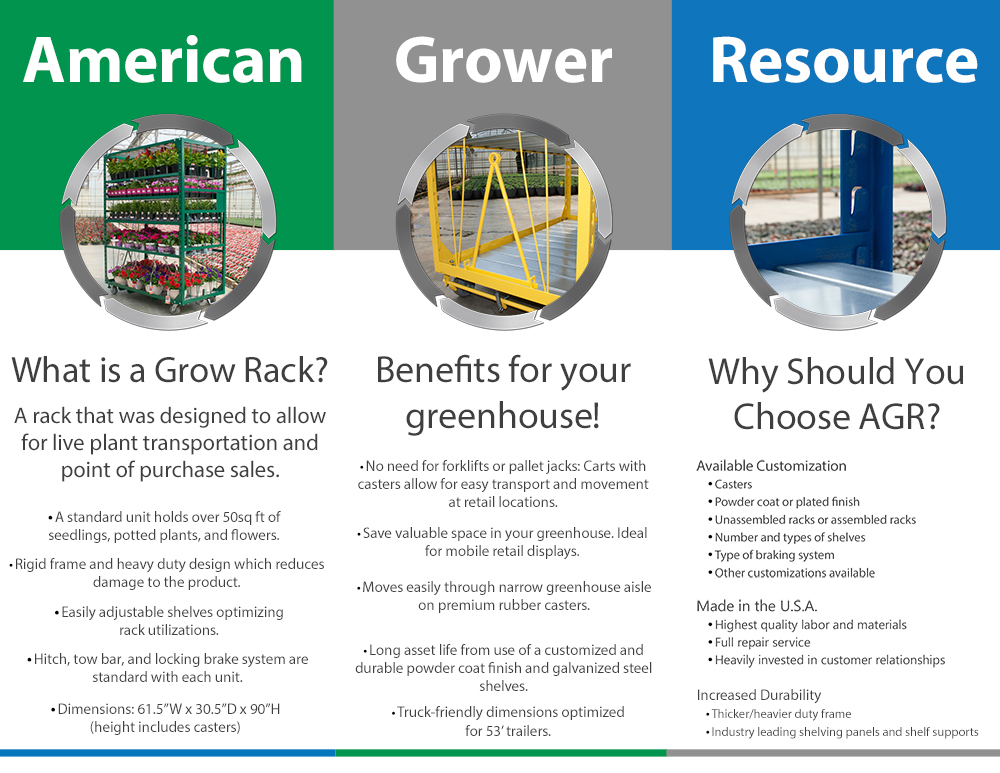 American

What is a Grow Rack?

A rack that was designed to allow for live plant transportation and point of purchase sales.

• A standard unit holds over 50sq ft of seedlings, potted plants, and flowers.

• Rigid frame and heavy duty design which reduces damage to the product.

• Easily adjustable shelves optimizing rack utilizations.

• Hitch, tow bar, and locking brake system are standard with each unit.

• Dimensions: 61.5"W x 30.5"D x 90"H (height includes casters)

Grower

Benefits for your greenhouse!

• No need for forklifts or pallet jacks: Carts with casters allow for easy transport and movement at retail locations.

• Save valuable space in your greenhouse. Ideal for mobile retail displays.

• Moves easily through narrow greenhouse aisle on premium rubber casters.

• Long asset life from use of a customized and durable powder coat finish and galvanized steel shelves.

• Truck-friendly dimensions optimized for 53' trailers.

Resource

Why Should You Choose AGR?

Available Customization
• Casters
• Powder coat or plated finish
• Unassembled racks or assembled racks
• Number and types of shelves
• Type of braking system
• Other customizations available

Made in the U.S.A.
• Highest quality labor and materials
• Full repair service
• Heavily invested in customer relationships

Increased Durability
• Thicker/heavier duty frame
• Industry leading shelving panels and shelf supports